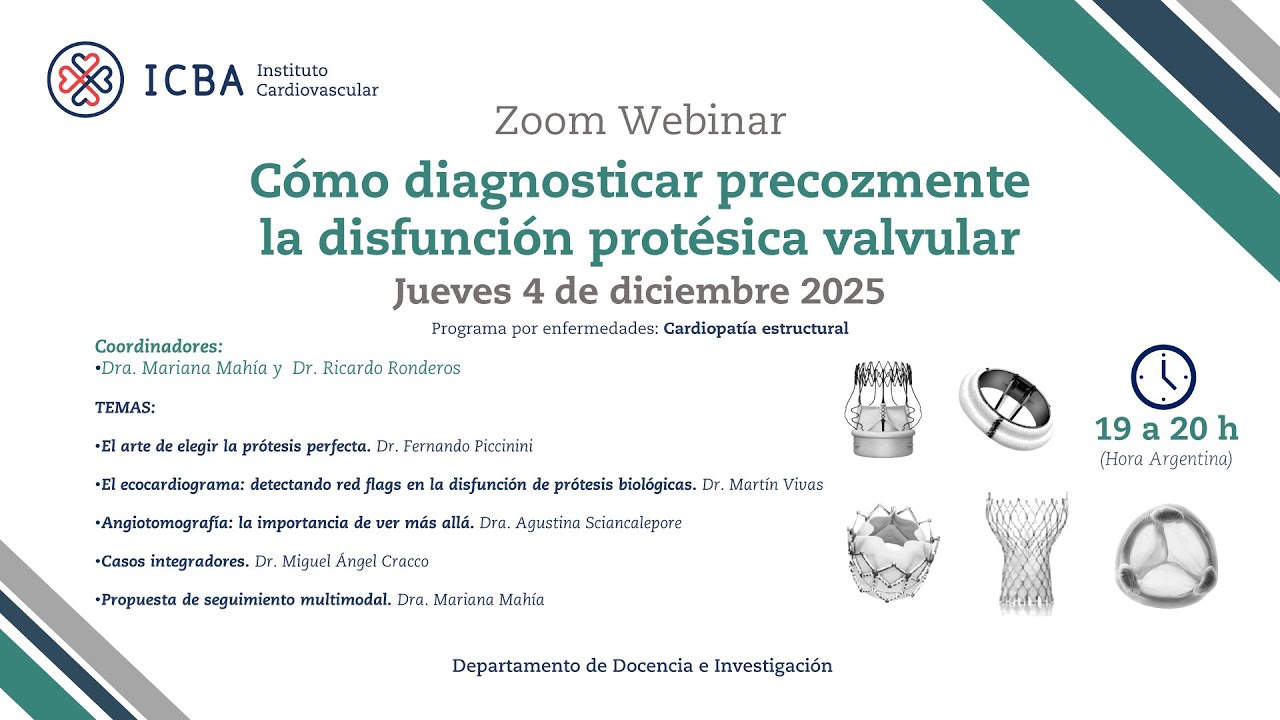 ICBA Instituto Cardiovascular

Zoom Webinar

Cómo diagnosticar precozmente la disfunción protésica valvular

Jueves 4 de diciembre 2025

Programa por enfermedades: Cardiopatía estructural

Coordinadores:
•Dra. Mariana Mahía y Dr. Ricardo Ronderos

TEMAS:

•El arte de elegir la prótesis perfecta. Dr. Fernando Piccinini

•El ecocardiograma: detectando red flags en la disfunción de prótesis biológicas. Dr. Martín Vivas

•Angiotomografía: la importancia de ver más allá. Dra. Agustina Sciancalepore

•Casos integradores. Dr. Miguel Ángel Cracco

•Propuesta de seguimiento multimodal. Dra. Mariana Mahía

19 a 20 h
(Hora Argentina)

Departamento de Docencia e Investigación